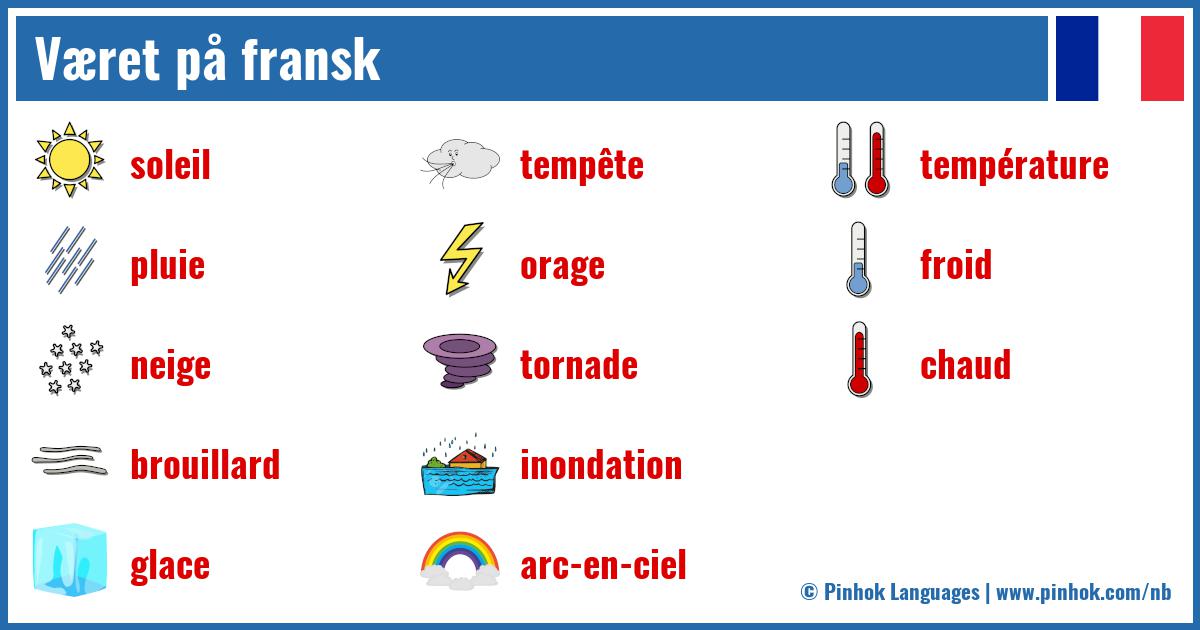 Været på fransk

soleil

pluie

neige

brouillard

glace

tempête

orage

tornade

inondation

arc-en-ciel

température

froid

chaud

© Pinhok Languages | www.pinhok.com/nb